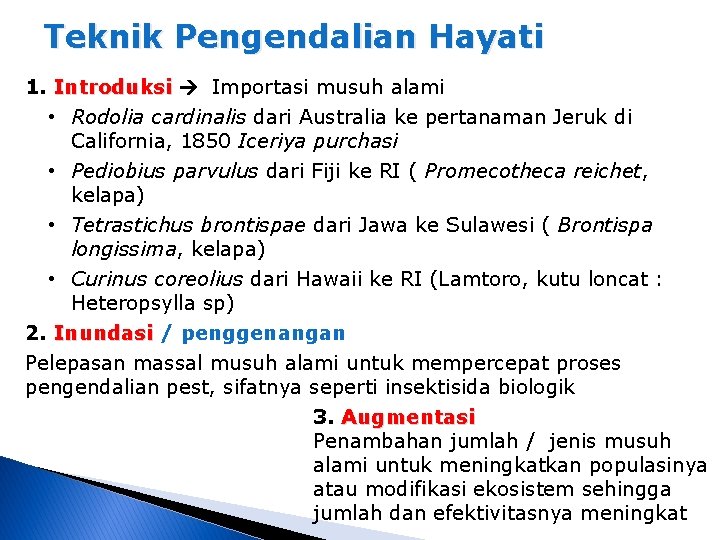 Teknik Pengendalian Hayati

1. Introduksi → Importasi musuh alami

• Rodolia cardinalis dari Australia ke pertanaman Jeruk di California, 1850 Iceriya purchasi
• Pediobius parvulus dari Fiji ke RI ( Promecotheca reichet, kelapa)
• Tetrastichus brontispae dari Jawa ke Sulawesi ( Brontispa longissima, kelapa)
• Curinus coreolius dari Hawaii ke RI (Lamtoro, kutu loncat : Heteropsylla sp)

2. Inundasi / penggenangan

Pelepasan massal musuh alami untuk mempercepat proses pengendalian pest, sifatnya seperti insektisida biologik

3. Augmentasi

Penambahan jumlah / jenis musuh alami untuk meningkatkan populasinya atau modifikasi ekosistem sehingga jumlah dan efektivitasnya meningkat